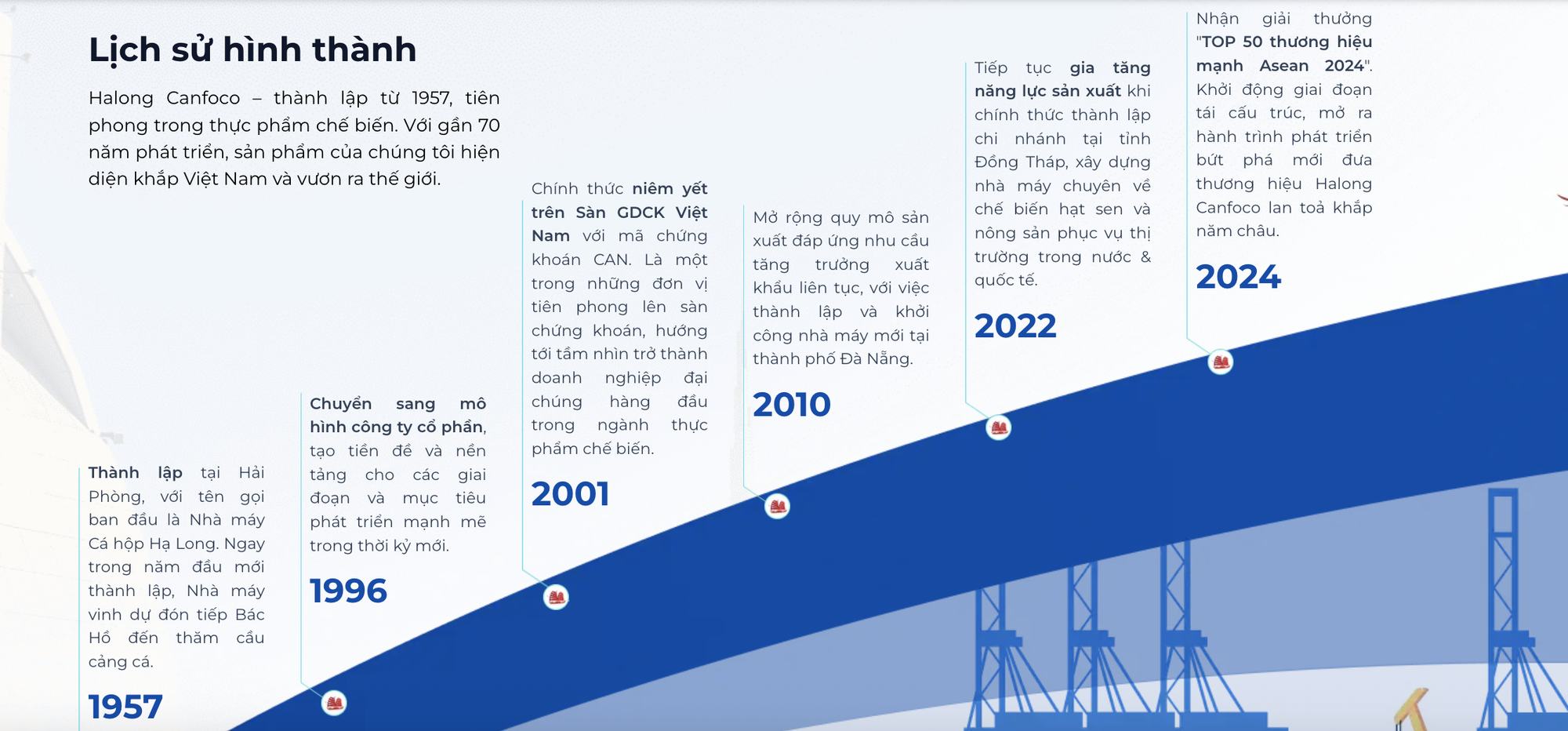 Lịch sử hình thành

Halong Canfoco – thành lập từ 1957, tiên phong trong thực phẩm chế biến. Với gần 70 năm phát triển, sản phẩm của chúng tôi hiện diện khắp Việt Nam và vươn ra thế giới.

Thành lập tại Hải Phòng, với tên gọi ban đầu là Nhà máy Cá hộp Hạ Long. Ngay trong năm đầu mới thành lập, Nhà máy vinh dự đón tiếp Bác Hồ đến thăm cầu cảng cá.

1957

Chuyển sang mô hình công ty cổ phần, tạo tiền đề và nền tảng cho các giai đoạn và mục tiêu phát triển mạnh mẽ trong thời kỳ mới.

1996

Chính thức niêm yết trên Sàn GDCK Việt Nam với mã chứng khoán CAN. Là một trong những đơn vị tiên phong lên sàn chứng khoán, hướng tới tầm nhìn trở thành doanh nghiệp đại chúng hàng đầu trong ngành thực phẩm chế biến.

2001

Mở rộng quy mô sản xuất đáp ứng nhu cầu tăng trưởng xuất khẩu liên tục, với việc thành lập và khởi công nhà máy mới tại thành phố Đà Nẵng.

2010

Tiếp tục gia tăng năng lực sản xuất khi chính thức thành lập chi nhánh tại tỉnh Đồng Tháp, xây dựng nhà máy chuyên về chế biến hạt sen và nông sản phục vụ thị trường trong nước & quốc tế.

2022

Nhận giải thưởng "TOP 50 thương hiệu mạnh Asean 2024". Khởi động giai đoạn tái cấu trúc, mở ra hành trình phát triển bứt phá mới đưa thương hiệu Halong Canfoco lan toả khắp năm châu.

2024